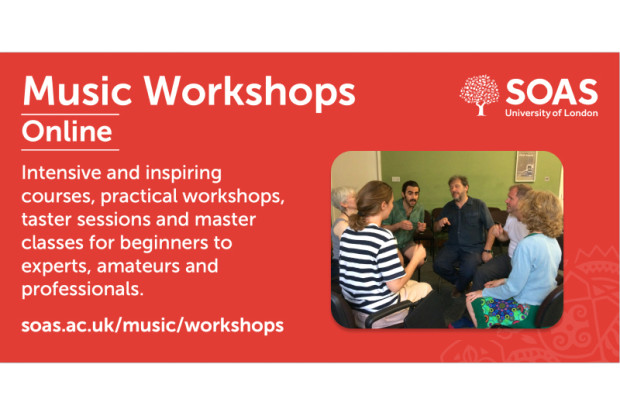 Music Workshops

Online

SOAS
University of London

Intensive and inspiring courses, practical workshops, taster sessions and master classes for beginners to experts, amateurs and professionals.

soas.ac.uk/music/workshops